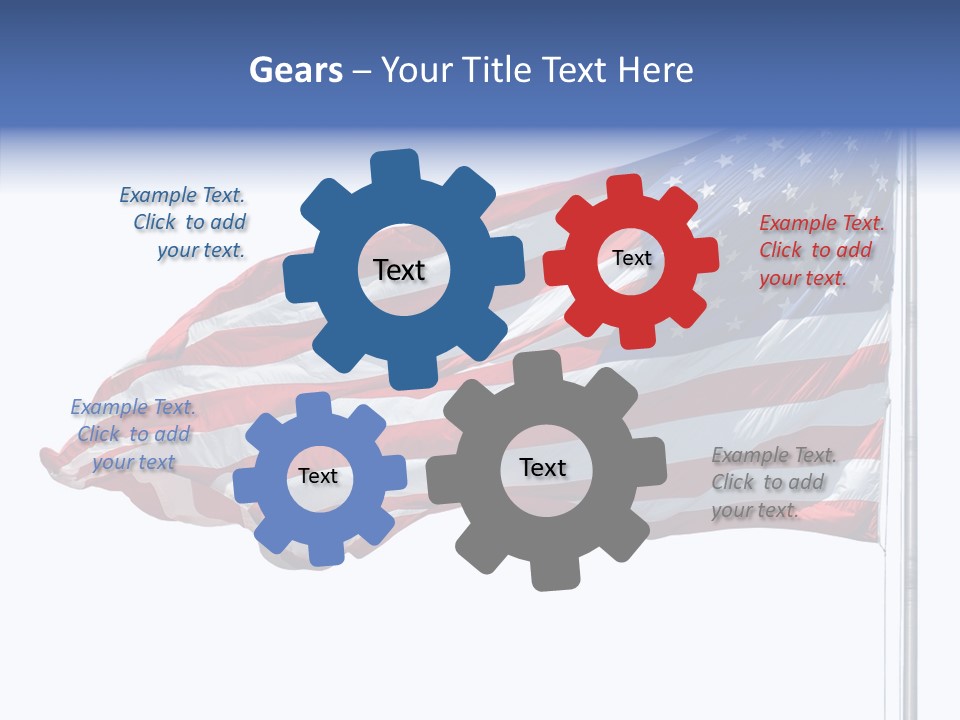 Gears – Your Title Text Here

Example Text. Click to add your text.

Text

Text

Example Text. Click to add your text.

Example Text. Click to add your text

Text

Text

Example Text. Click to add your text.